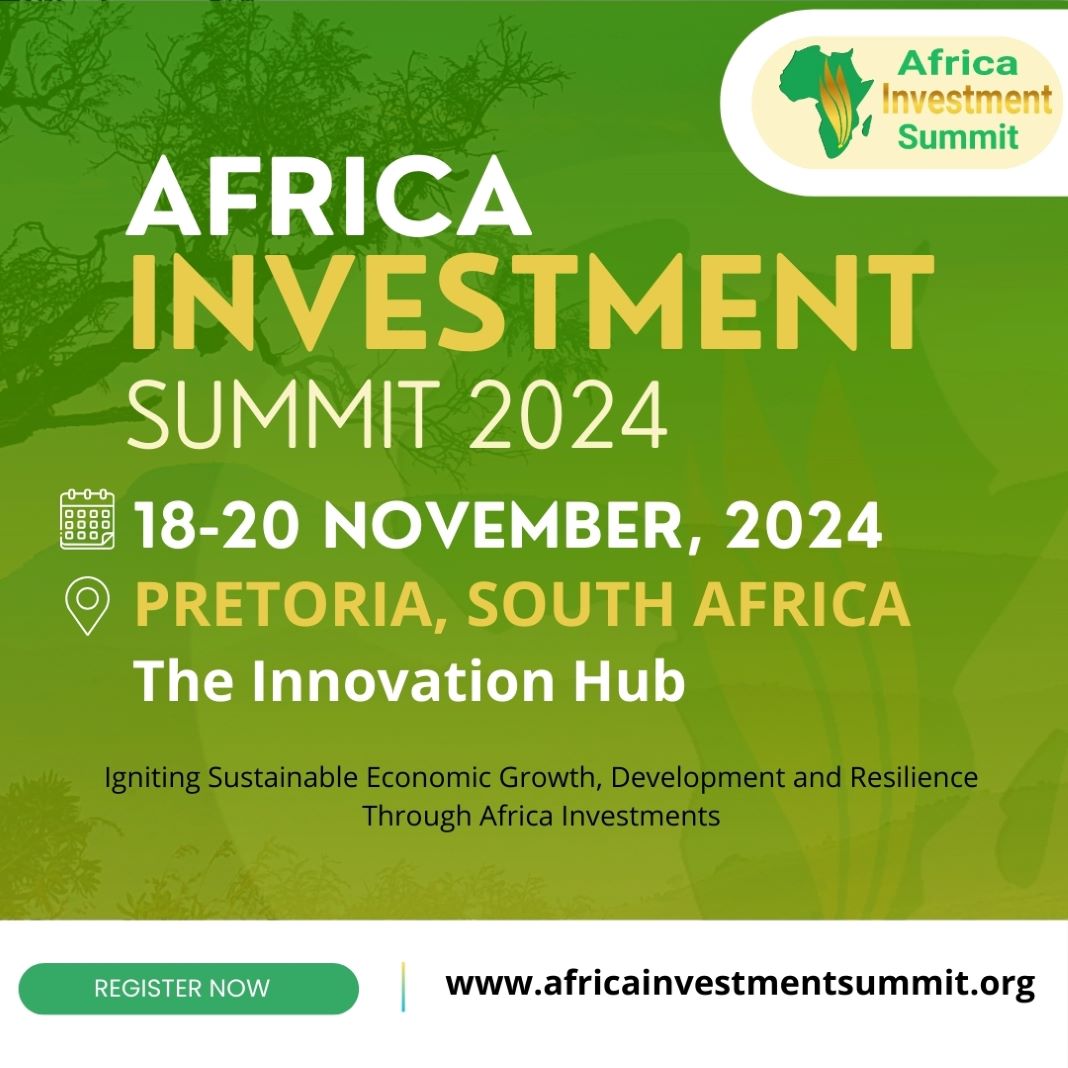 Africa Investment Summit

AFRICA INVESTMENT SUMMIT 2024

18-20 NOVEMBER, 2024

PRETORIA, SOUTH AFRICA

The Innovation Hub

Igniting Sustainable Economic Growth, Development and Resilience Through Africa Investments

REGISTER NOW

www.africainvestmentsummit.org